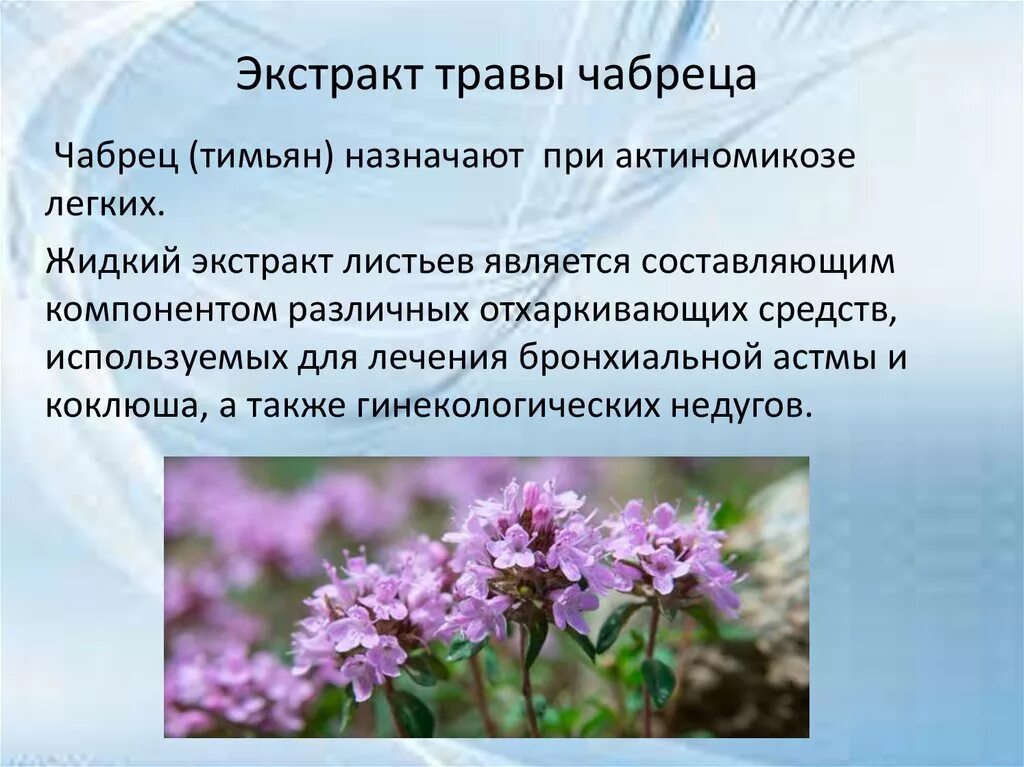 Экстракт травы чабреца

Чабрец (тимьян) назначают при актиномикозе легких.

Жидкий экстракт листьев является составляющим компонентом различных отхаркивающих средств, используемых для лечения бронхиальной астмы и коклюша, а также гинекологических недугов.